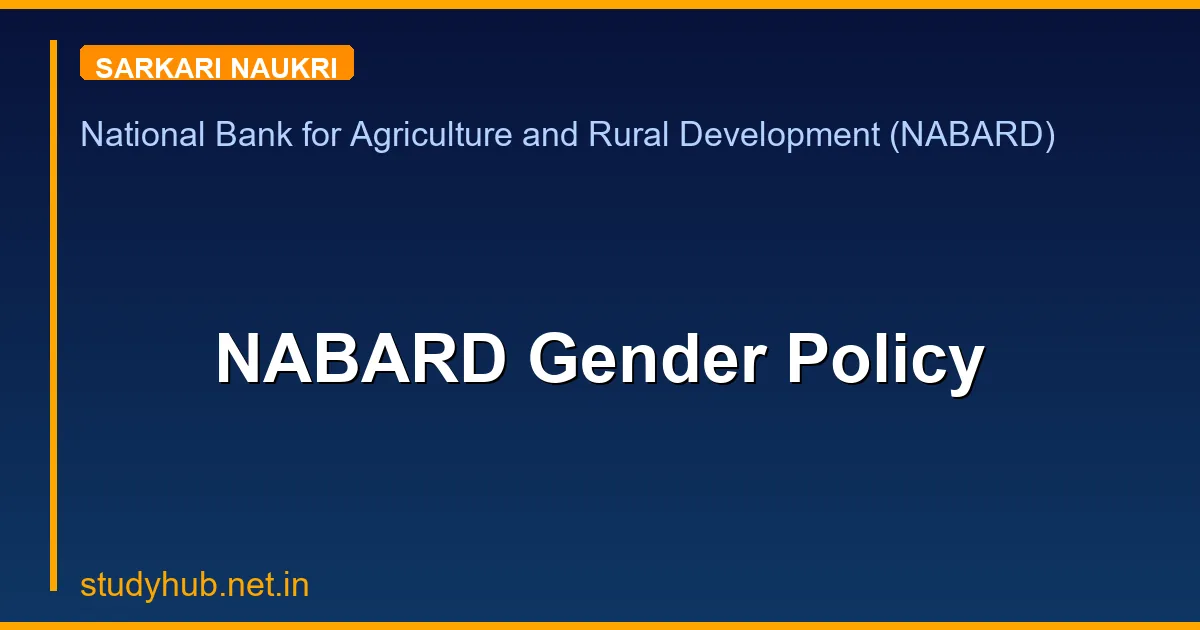 SARKARI NAUKRI

National Bank for Agriculture and Rural Development (NABARD)

NABARD Gender Policy

studyhub.net.in